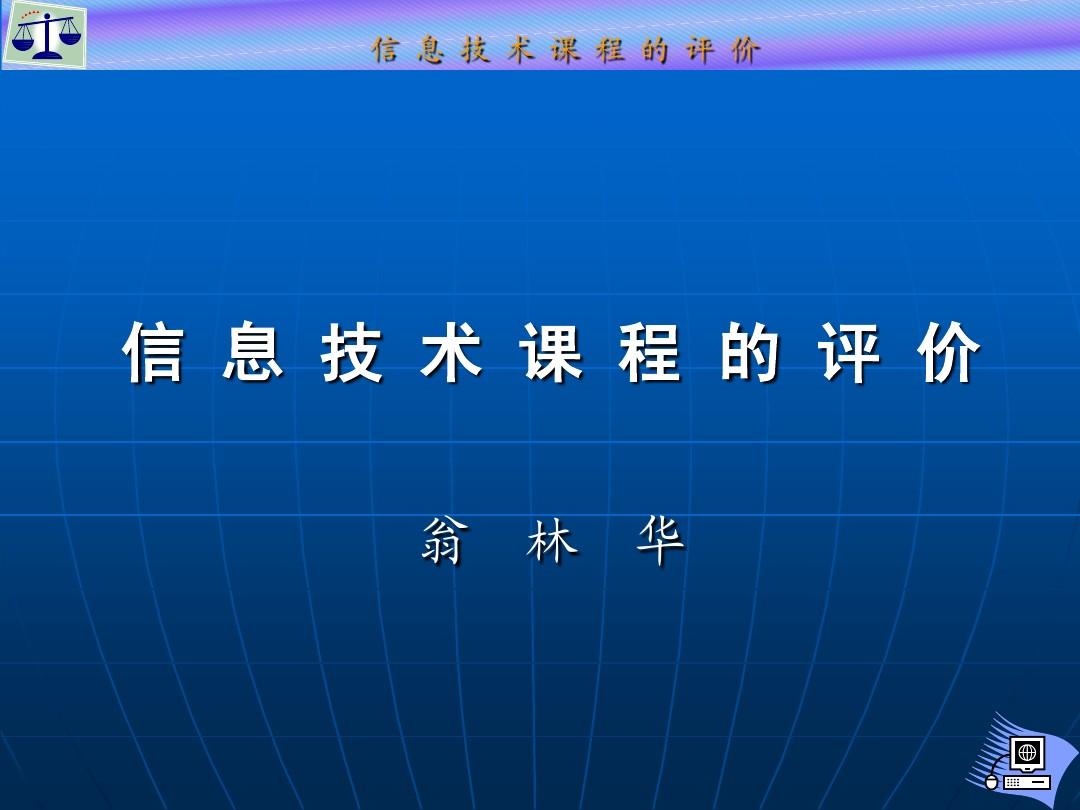 信息技术课程的评价

信息技术课程的评价

翁 林 华